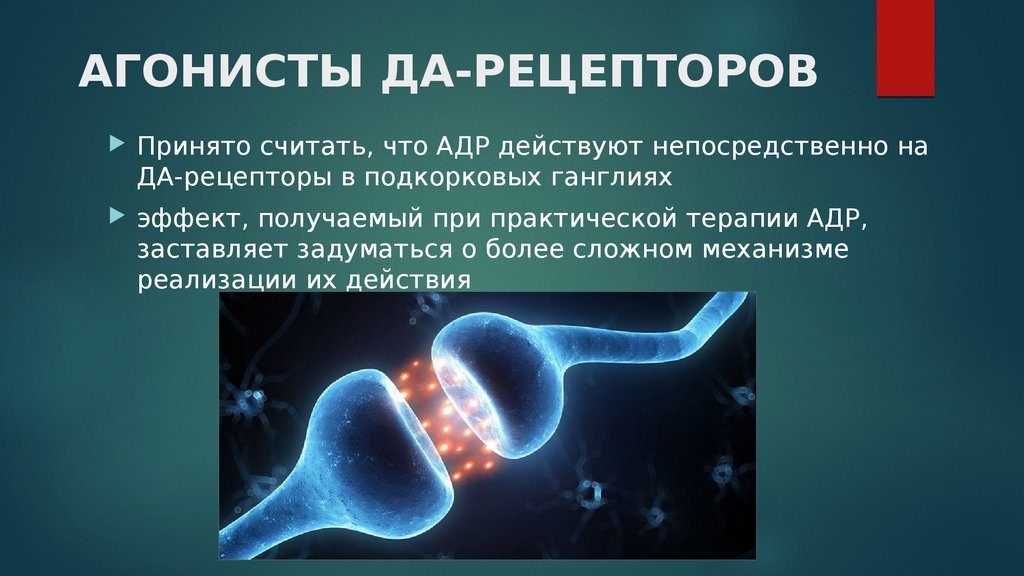 АГОНИСТЫ ДА-РЕЦЕПТОРОВ

Принято считать, что АДР действуют непосредственно на ДА-рецепторы в подкорковых ганглиях

эффект, получаемый при практической терапии АДР, заставляет задуматься о более сложном механизме реализации их действия